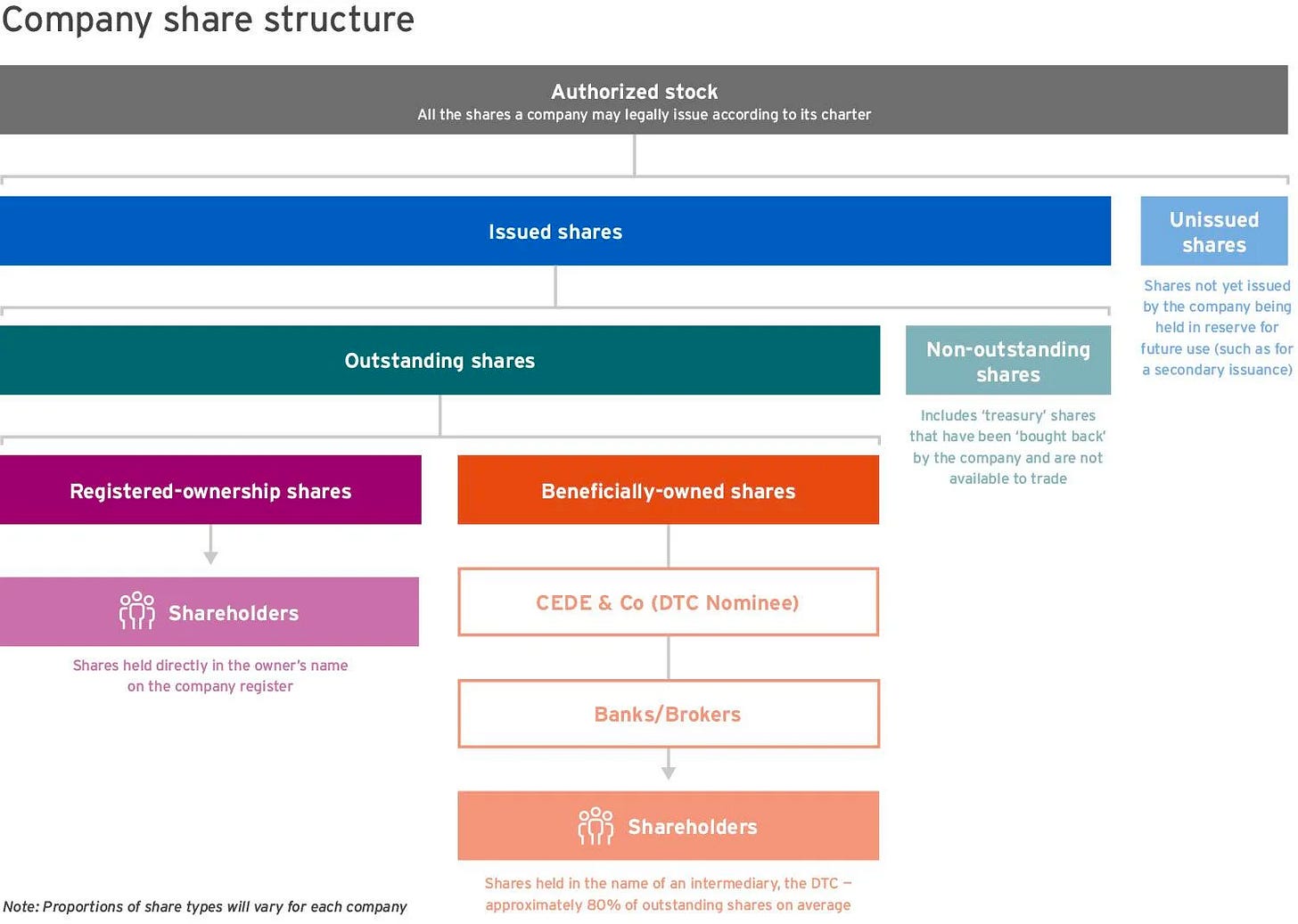 Company share structure

Authorized stock
All the shares a company may legally issue according to its charter

Issued shares

Unissued shares

Shares not yet issued by the company being held in reserve for future use (such as for a secondary issuance)

Outstanding shares

Non-outstanding shares

Includes 'treasury' shares that have been 'bought back' by the company and are not available to trade

Registered-ownership shares

Shareholders

Shares held directly in the owner's name on the company register

Beneficially-owned shares

CEDE & Co (DTC Nominee)

Banks/Brokers

Shareholders

Shares held in the name of an intermediary, the DTC – approximately 80% of outstanding shares on average

Note: Proportions of share types will vary for each company